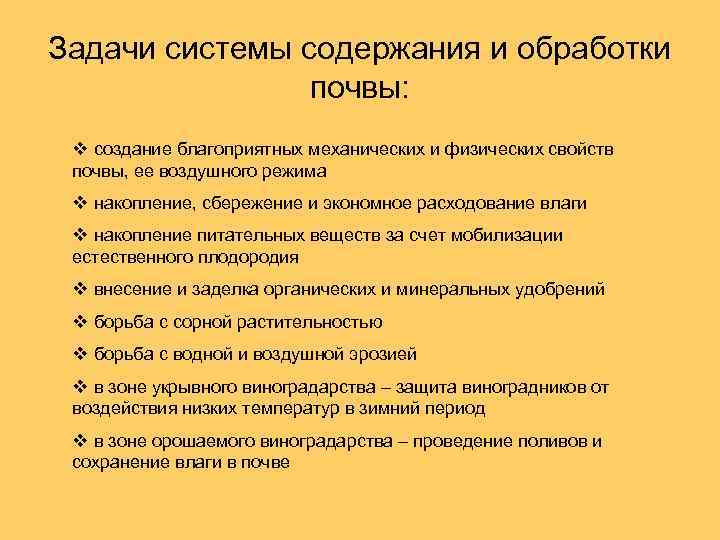 Задачи системы содержания и обработки почвы:

❖ создание благоприятных механических и физических свойств почвы, ее воздушного режима

❖ накопление, сбережение и экономное расходование влаги

❖ накопление питательных веществ за счет мобилизации естественного плодородия

❖ внесение и заделка органических и минеральных удобрений

❖ борьба с сорной растительностью

❖ борьба с водной и воздушной эрозией

❖ в зоне укрывного виноградарства – защита виноградников от воздействия низких температур в зимний период

❖ в зоне орошаемого виноградарства – проведение поливов и сохранение влаги в почве